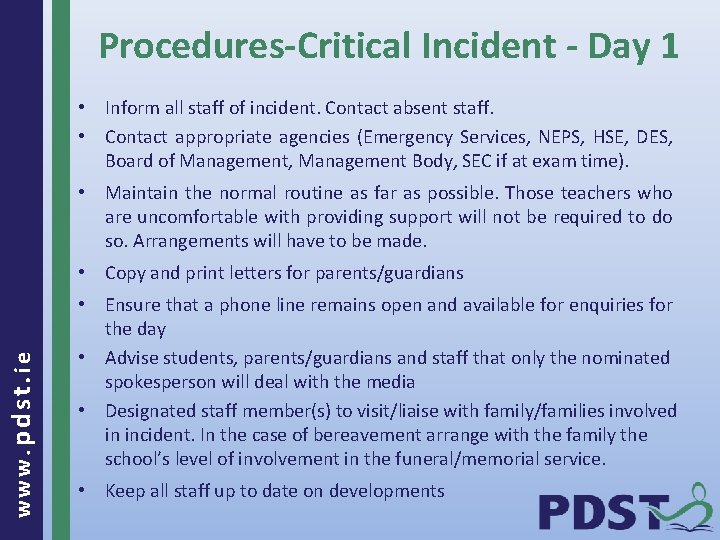 www.pdst.ie

Procedures-Critical Incident - Day 1

• Inform all staff of incident. Contact absent staff.
• Contact appropriate agencies (Emergency Services, NEPS, HSE, DES, Board of Management, Management Body, SEC if at exam time).
• Maintain the normal routine as far as possible. Those teachers who are uncomfortable with providing support will not be required to do so. Arrangements will have to be made.
• Copy and print letters for parents/guardians
• Ensure that a phone line remains open and available for enquiries for the day
• Advise students, parents/guardians and staff that only the nominated spokesperson will deal with the media
• Designated staff member(s) to visit/liaise with family/families involved in incident. In the case of bereavement arrange with the family the school's level of involvement in the funeral/memorial service.
• Keep all staff up to date on developments

PDST